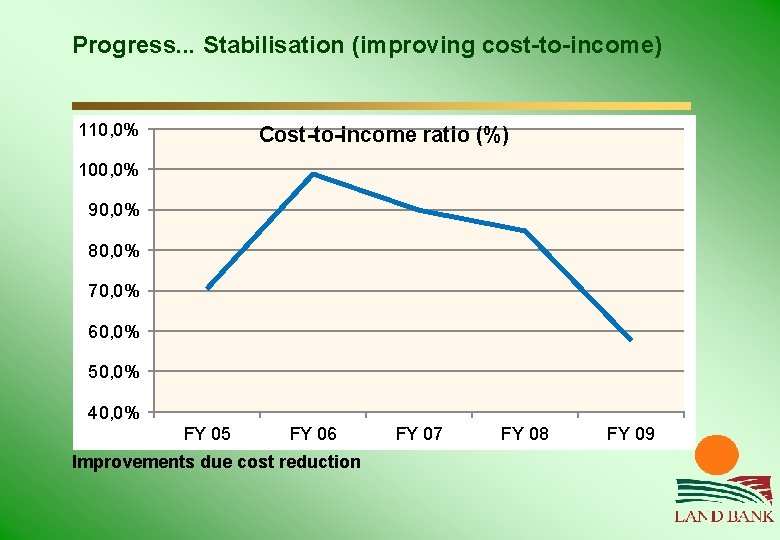 Progress... Stabilisation (improving cost-to-income)

Cost-to-income ratio (%)

110,0%
100,0%
90,0%
80,0%
70,0%
60,0%
50,0%
40,0%

FY 05 FY 06 FY 07 FY 08 FY 09

Improvements due cost reduction

LAND BANK